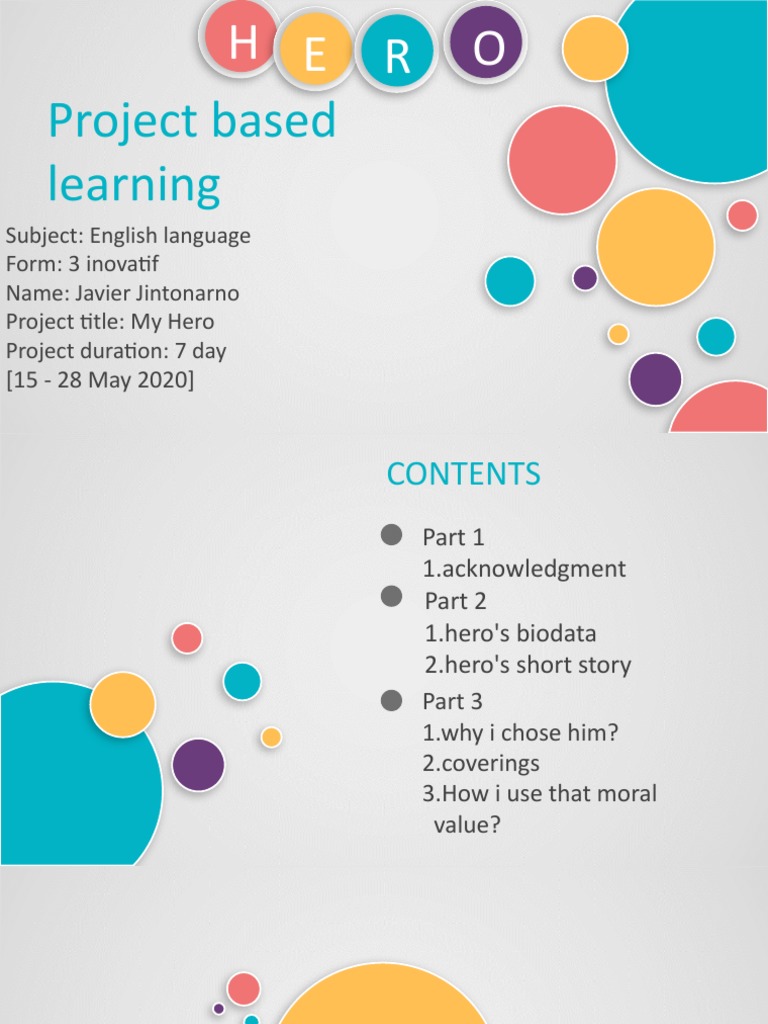 H E R O

Project based learning

Subject: English language
Form: 3 inovatif
Name: Javier Jintonarno
Project title: My Hero
Project duration: 7 day
[15 - 28 May 2020]

CONTENTS

Part 1
1.acknowledgment
Part 2
1.hero's biodata
2.hero's short story
Part 3
1.why i chose him?
2.coverings
3.How i use that moral value?